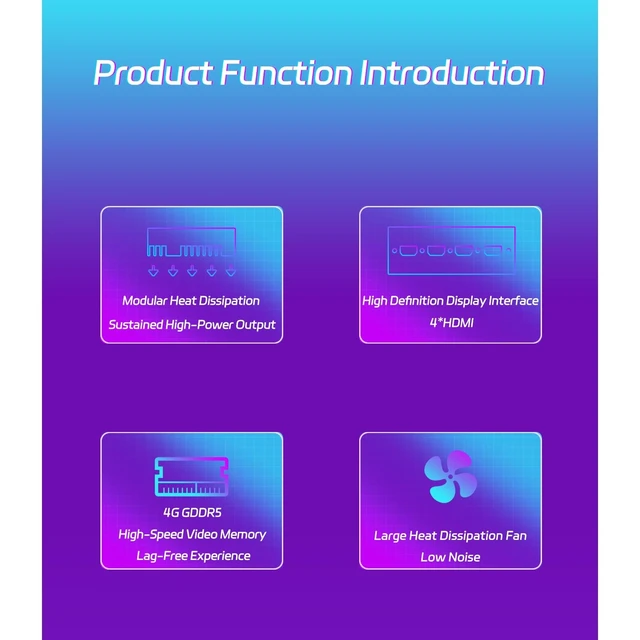 Product Function Introduction

Modular Heat Dissipation
Sustained High-Power Output

High Definition Display Interface
4*HDMI

4G GDDR5
High-Speed Video Memory
Lag-Free Experience

Large Heat Dissipation Fan
Low Noise